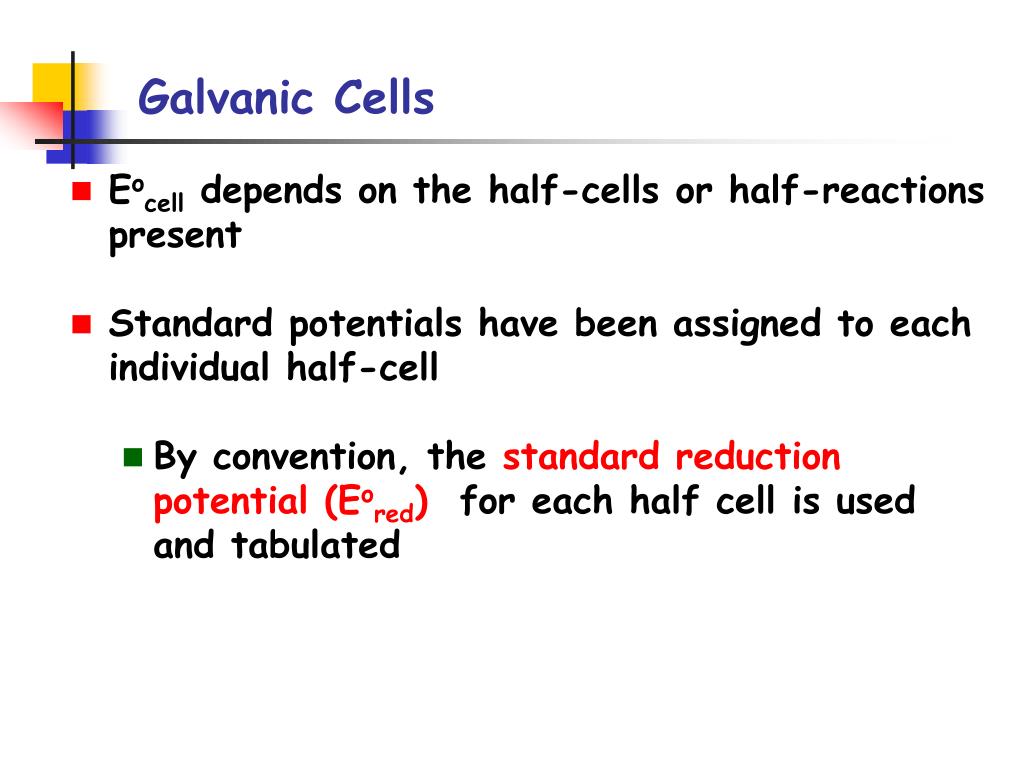 Galvanic Cells

$E^o_{cell}$ depends on the half-cells or half-reactions present

Standard potentials have been assigned to each individual half-cell

By convention, the standard reduction potential ($E^o_{red}$) for each half cell is used and tabulated